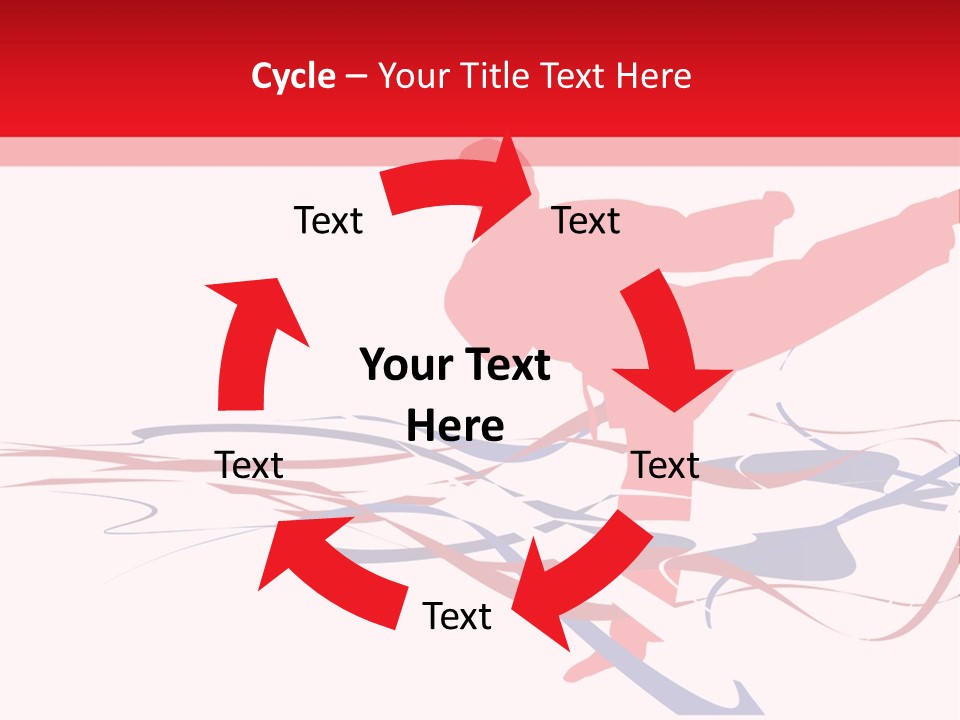 Cycle – Your Title Text Here

Text

Text

Your Text Here

Text

Text

Text